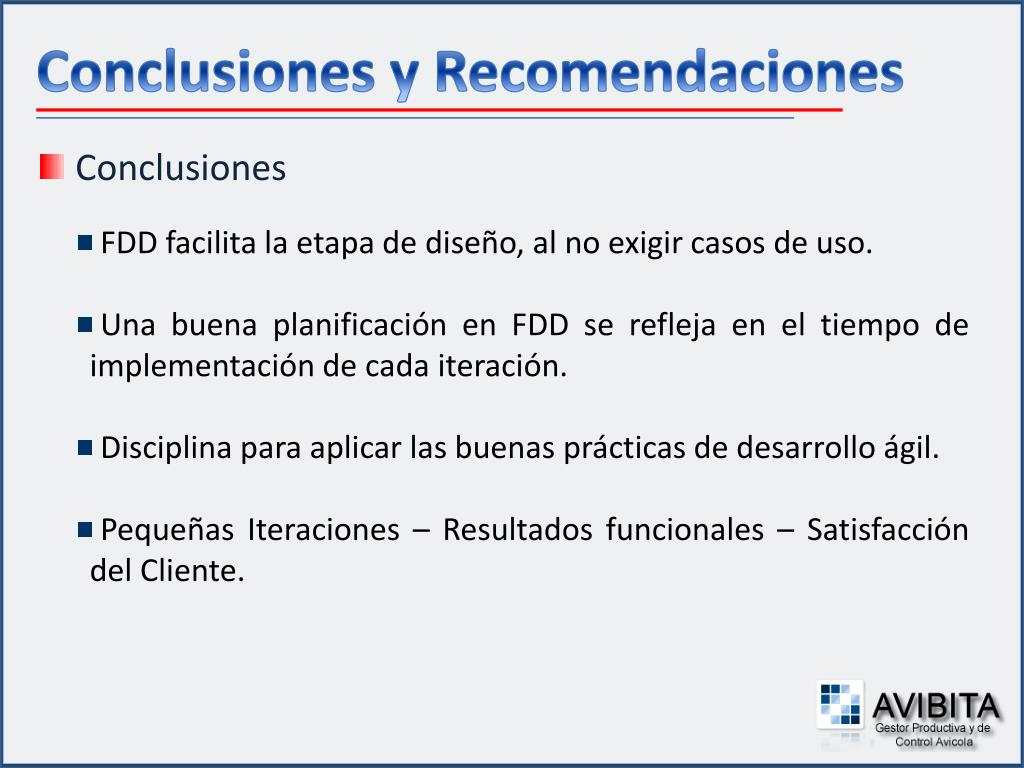 Conclusiones y Recomendaciones

Conclusiones

FDD facilita la etapa de diseño, al no exigir casos de uso.

Una buena planificación en FDD se refleja en el tiempo de implementación de cada iteración.

Disciplina para aplicar las buenas prácticas de desarrollo ágil.

Pequeñas Iteraciones – Resultados funcionales – Satisfacción del Cliente.

AVIBITA
Gestor Productiva y de Control Avicola